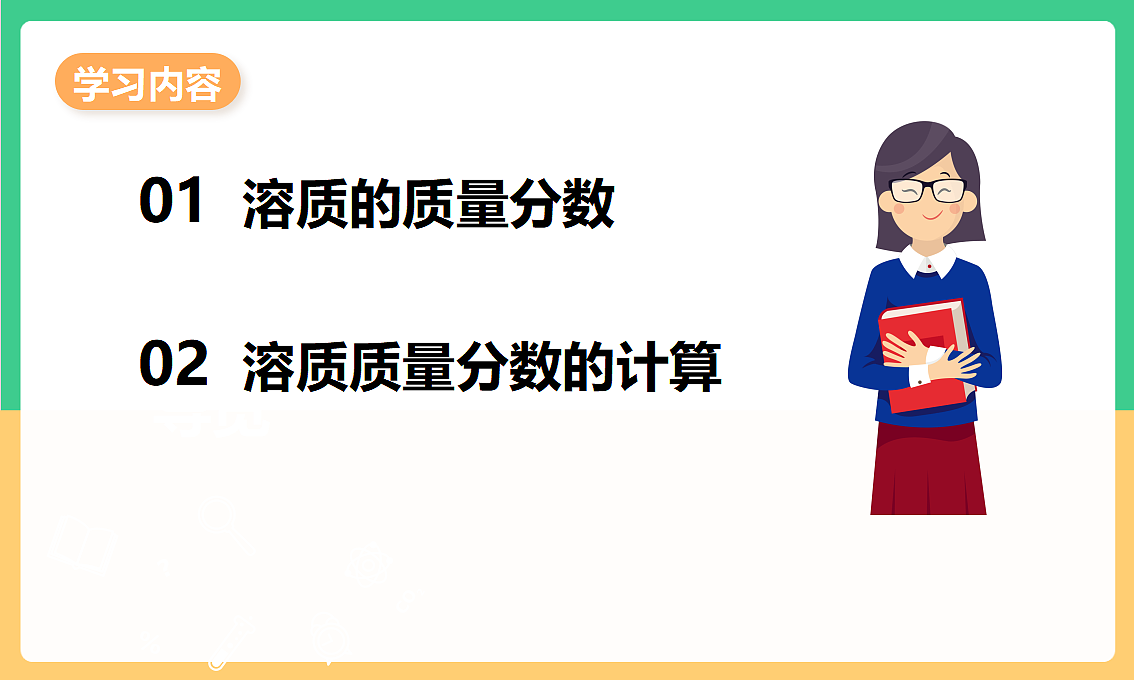 学习内容

01 溶质的质量分数

02 溶质质量分数的计算